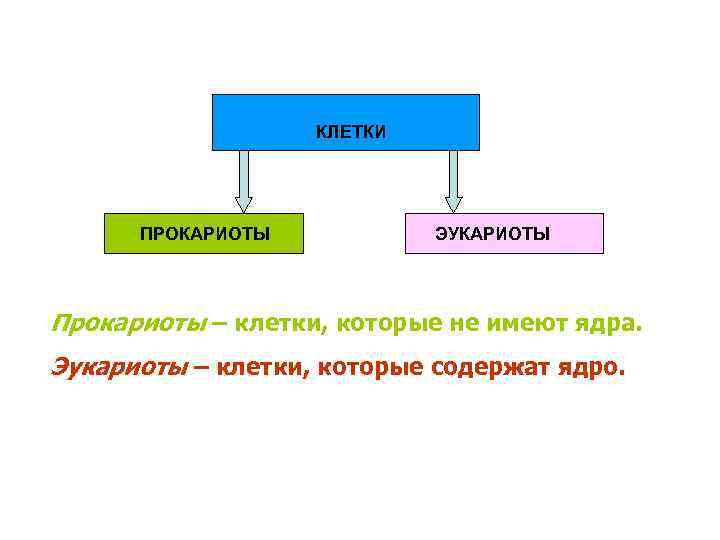 КЛЕТКИ

ПРОКАРИОТЫ

ЭУКАРИОТЫ

Прокариоты – клетки, которые не имеют ядра.

Эукариоты – клетки, которые содержат ядро.